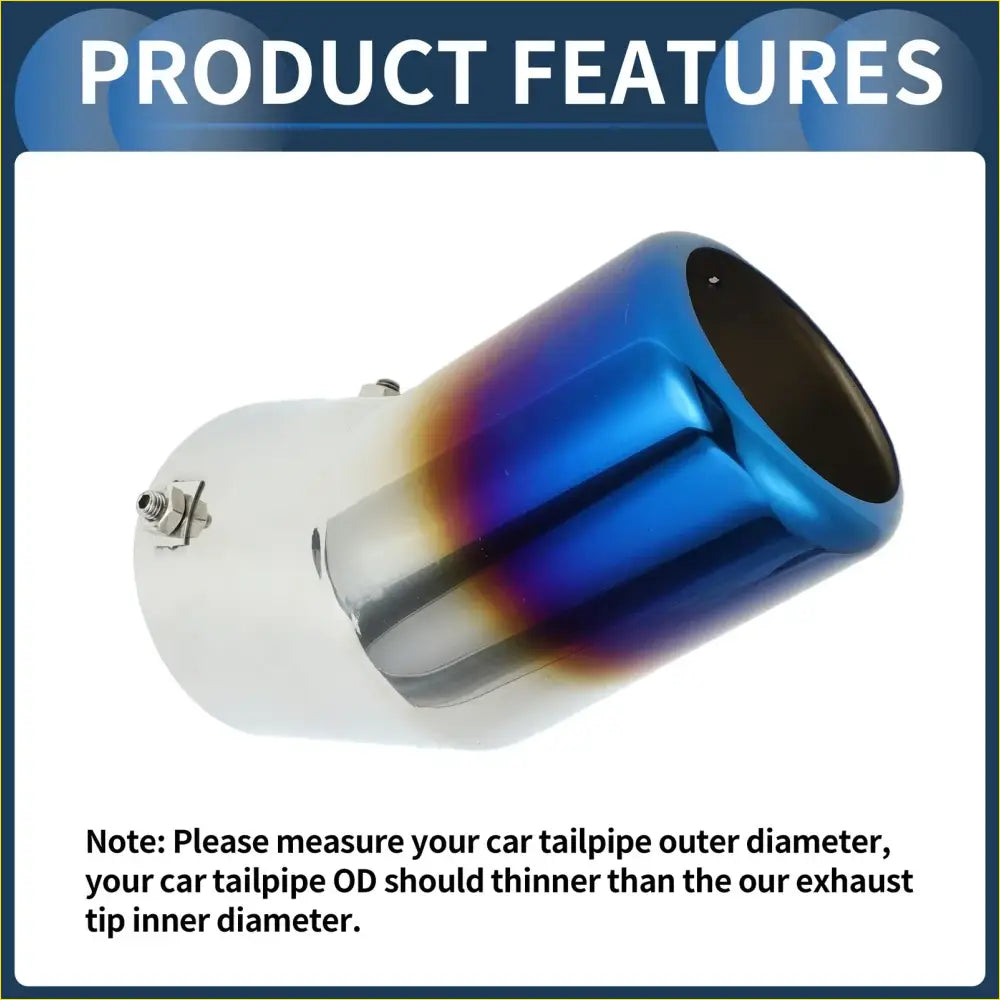 PRODUCT FEATURES

Note: Please measure your car tailpipe outer diameter, your car tailpipe OD should thinner than the our exhaust tip inner diameter.